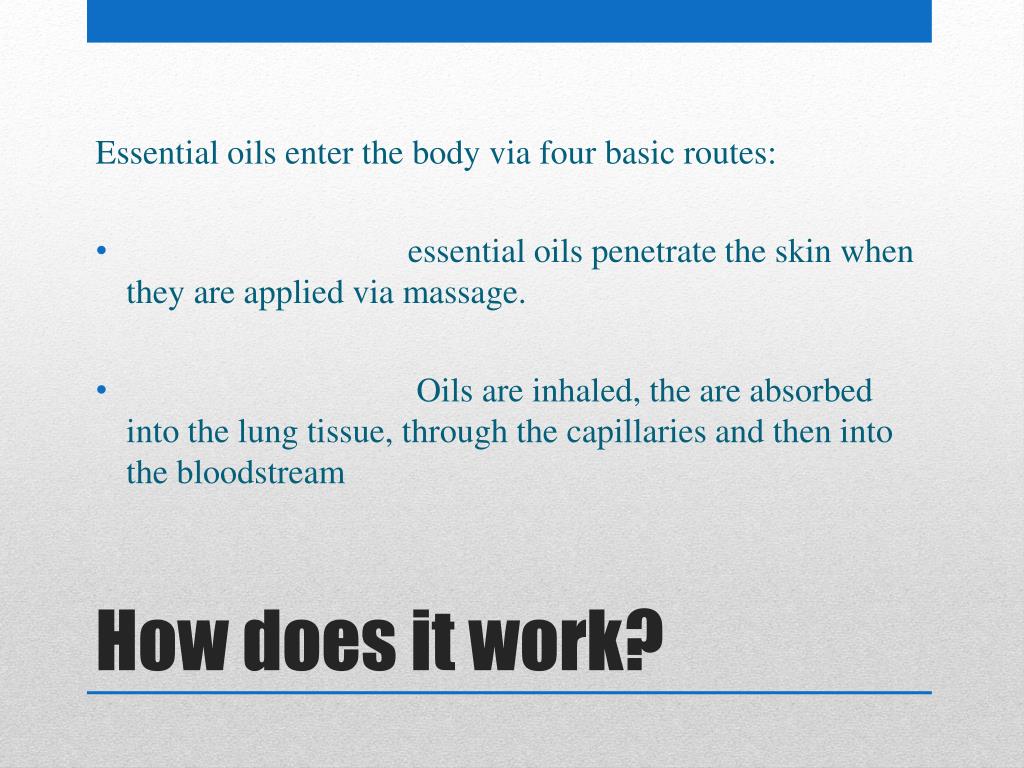 Essential oils enter the body via four basic routes:

• essential oils penetrate the skin when they are applied via massage.

• Oils are inhaled, the are absorbed into the lung tissue, through the capillaries and then into the bloodstream

How does it work?